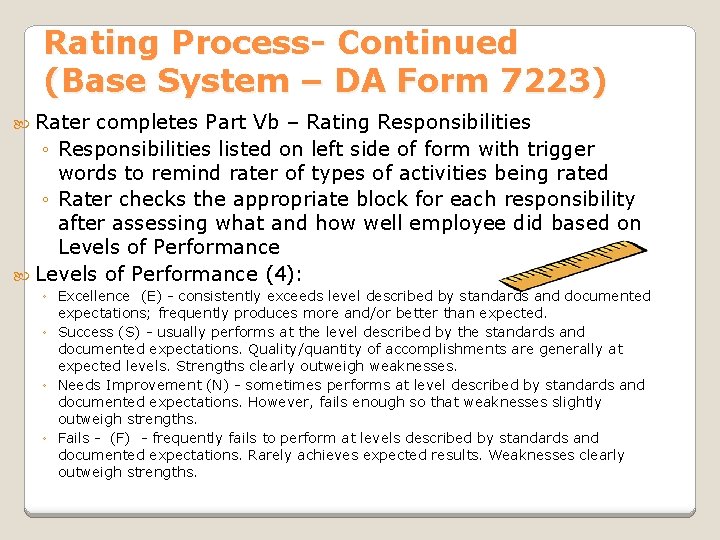 Rating Process- Continued (Base System – DA Form 7223)

Rater completes Part Vb – Rating Responsibilities

◦ Responsibilities listed on left side of form with trigger words to remind rater of types of activities being rated

◦ Rater checks the appropriate block for each responsibility after assessing what and how well employee did based on Levels of Performance

Levels of Performance (4):

◦ Excellence (E) - consistently exceeds level described by standards and documented expectations; frequently produces more and/or better than expected.

◦ Success (S) - usually performs at the level described by the standards and documented expectations. Quality/quantity of accomplishments are generally at expected levels. Strengths clearly outweigh weaknesses.

◦ Needs Improvement (N) - sometimes performs at level described by standards and documented expectations. However, fails enough so that weaknesses slightly outweigh strengths.

◦ Fails - (F) - frequently fails to perform at levels described by standards and documented expectations. Rarely achieves expected results. Weaknesses clearly outweigh strengths.